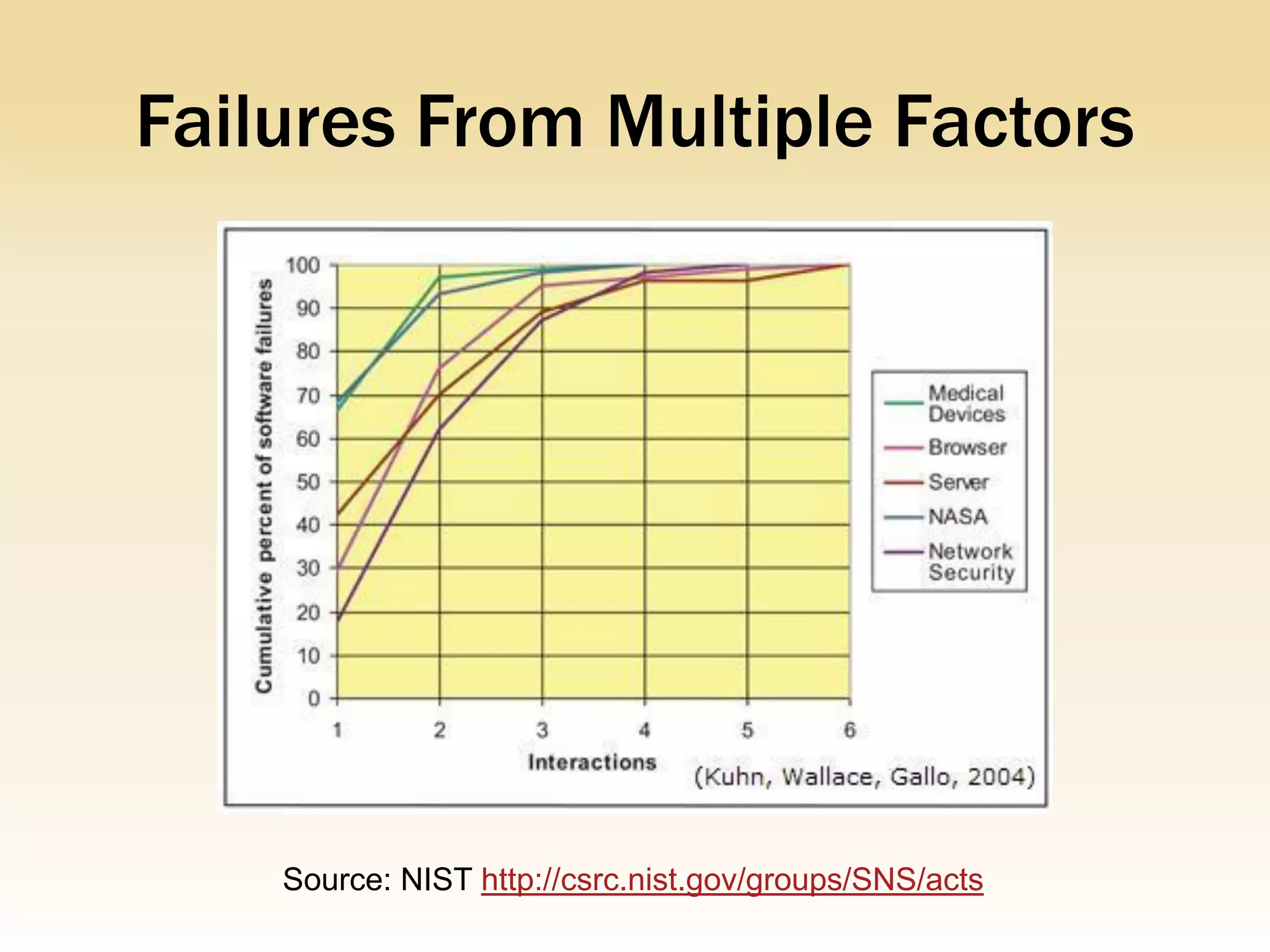 Failures From Multiple Factors

Cumulative percent of software failures

100
90
80
70
60
50
40
30
20
10
0

1
2
3
4
5
6

Interactions

Medical Devices
Browser
Server
NASA
Network Security

(Kuhn, Wallace, Gallo, 2004)

Source: NIST http://csrc.nist.gov/groups/SNS/acts